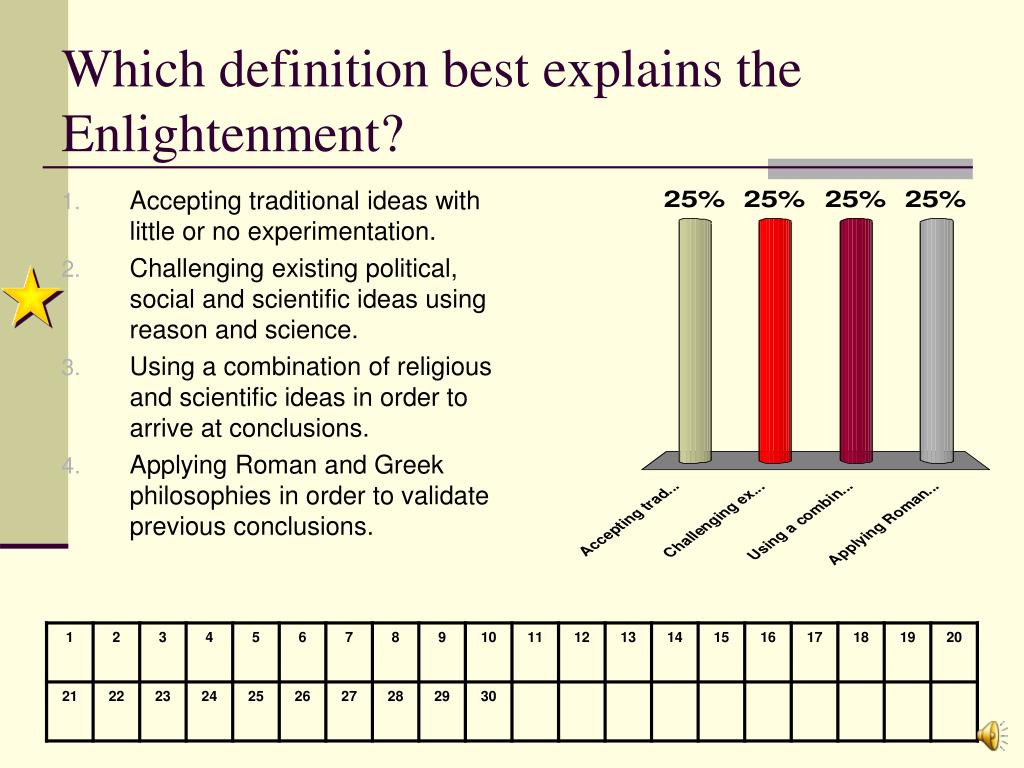 Which definition best explains the Enlightenment?

1. Accepting traditional ideas with little or no experimentation.
2. Challenging existing political, social and scientific ideas using reason and science.
3. Using a combination of religious and scientific ideas in order to arrive at conclusions.
4. Applying Roman and Greek philosophies in order to validate previous conclusions.

25% 25% 25% 25%

Accepting trad... Challenging ex... Using a combin... Applying Roman...

| 1 | 2 | 3 | 4 | 5 | 6 | 7 | 8 | 9 | 10 | 11 | 12 | 13 | 14 | 15 | 16 | 17 | 18 | 19 | 20 |
|---|---|---|---|---|---|---|---|---|---|---|---|---|---|---|---|---|---|---|---|
| 21 | 22 | 23 | 24 | 25 | 26 | 27 | 28 | 29 | 30 | | | | | | | | | | |